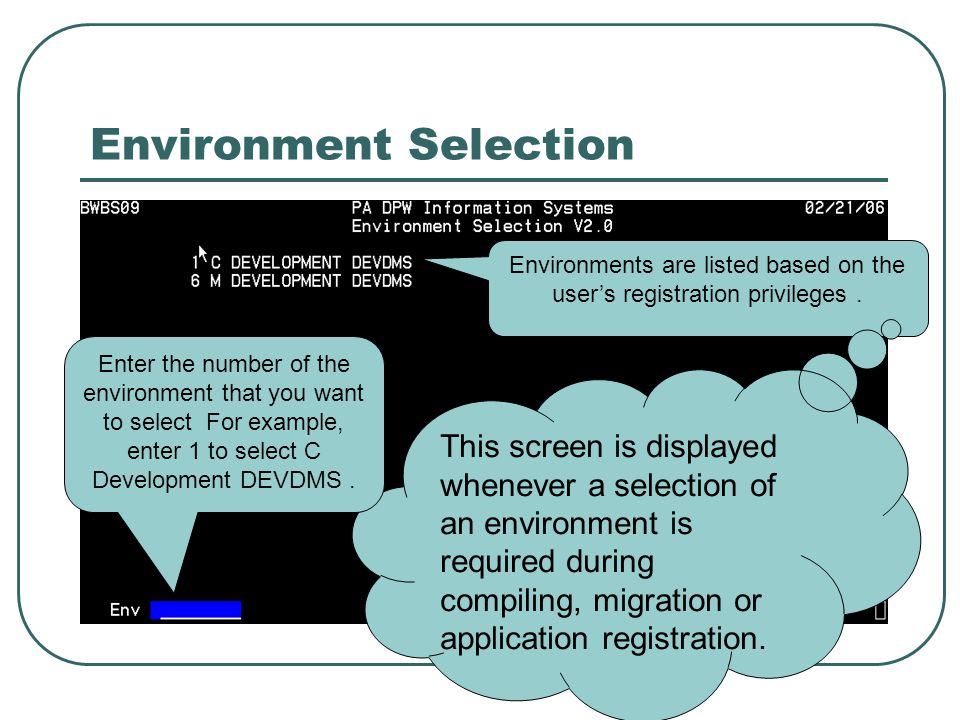 Environment Selection

BWBS09 PA DPW Information Systems 02/21/06
Environment Selection V2.0

1 C DEVELOPMENT DEVDMS
6 M DEVELOPMENT DEVDMS

Environments are listed based on the user's registration privileges .

Enter the number of the environment that you want to select For example, enter 1 to select C Development DEVDMS .

This screen is displayed whenever a selection of an environment is required during compiling, migration or application registration.

Env